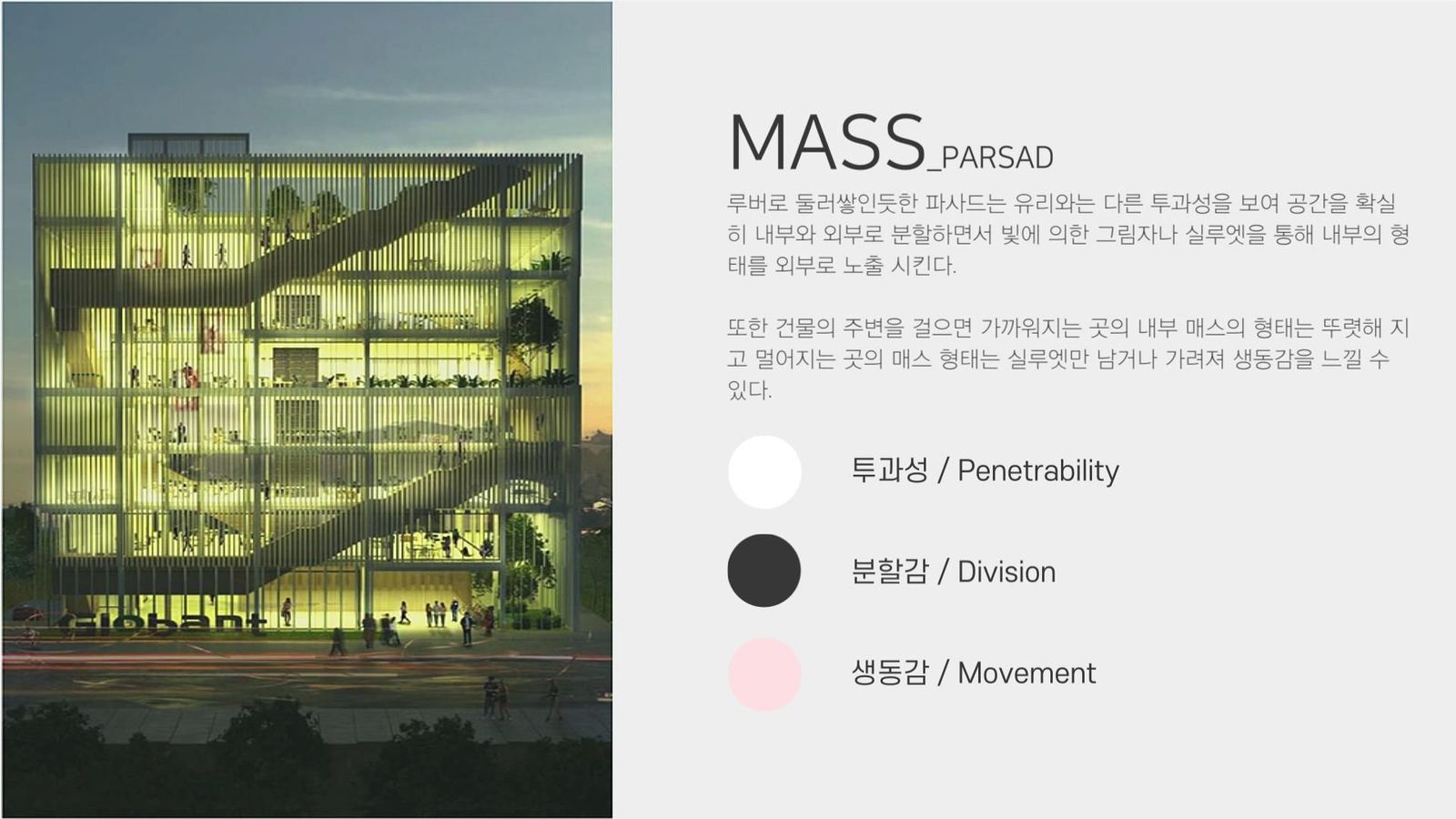 globant

MASS_PARSAD

루버로 둘러쌓인듯한 파사드는 유리와는 다른 투과성을 보여 공간을 확실히 내부와 외부로 분할하면서 빛에 의한 그림자나 실루엣을 통해 내부의 형태를 외부로 노출 시킨다.

또한 건물의 주변을 걸으면 가까워지는 곳의 내부 매스의 형태는 뚜렷해 지고 멀어지는 곳의 매스 형태는 실루엣만 남거나 가려져 생동감을 느낄 수 있다.

투과성 / Penetrability

분할감 / Division

생동감 / Movement